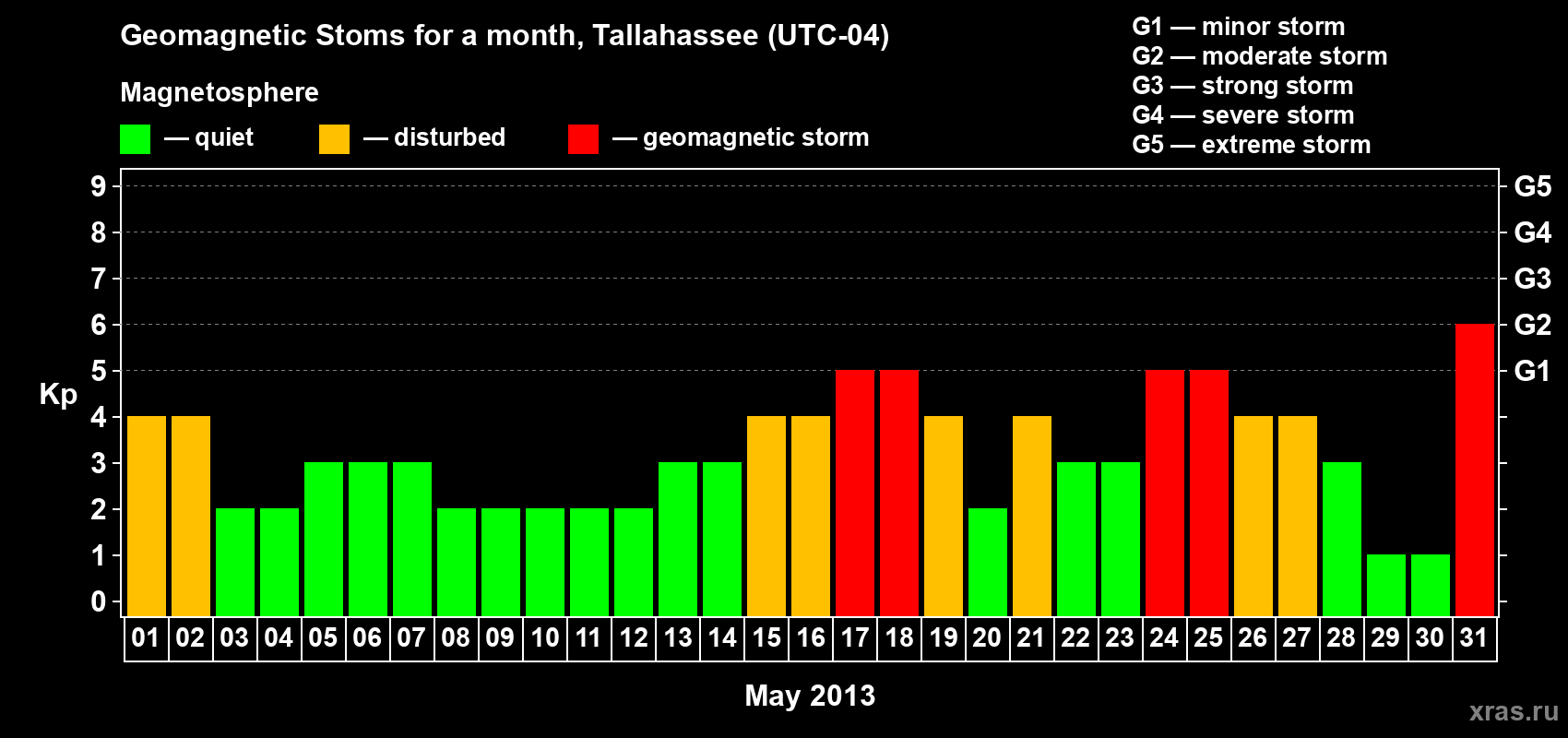 Geomagnetic Stoms for a month, Tallahassee (UTC-04)

Magnetosphere

— quiet — disturbed — geomagnetic storm

G1 — minor storm
G2 — moderate storm
G3 — strong storm
G4 — severe storm
G5 — extreme storm

Kp

9
8
7
6
5
4
3
2
1
0

G5
G4
G3
G2
G1

01 02 03 04 05 06 07 08 09 10 11 12 13 14 15 16 17 18 19 20 21 22 23 24 25 26 27 28 29 30 31

May 2013

xras.ru